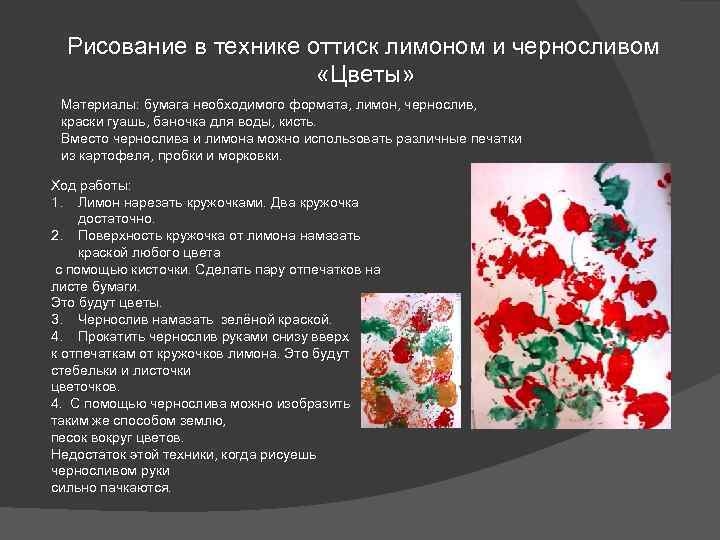 Рисование в технике оттиск лимоном и черносливом «Цветы»

Материалы: бумага необходимого формата, лимон, чернослив, краски гуашь, баночка для воды, кисть.
Вместо чернослива и лимона можно использовать различные печатки из картофеля, пробки и морковки.

Ход работы:
1. Лимон нарезать кружочками. Два кружочка достаточно.
2. Поверхность кружочка от лимона намазать краской любого цвета
с помощью кисточки. Сделать пару отпечатков на листе бумаги.
Это будут цветы.
3. Чернослив намазать зелёной краской.
4. Прокатить чернослив руками снизу вверх к отпечаткам от кружочков лимона. Это будут стебельки и листочки
цветочков.
4. С помощью чернослива можно изобразить таким же способом землю,
песок вокруг цветов.
Недостаток этой техники, когда рисуешь черносливом руки
сильно пачкаются.